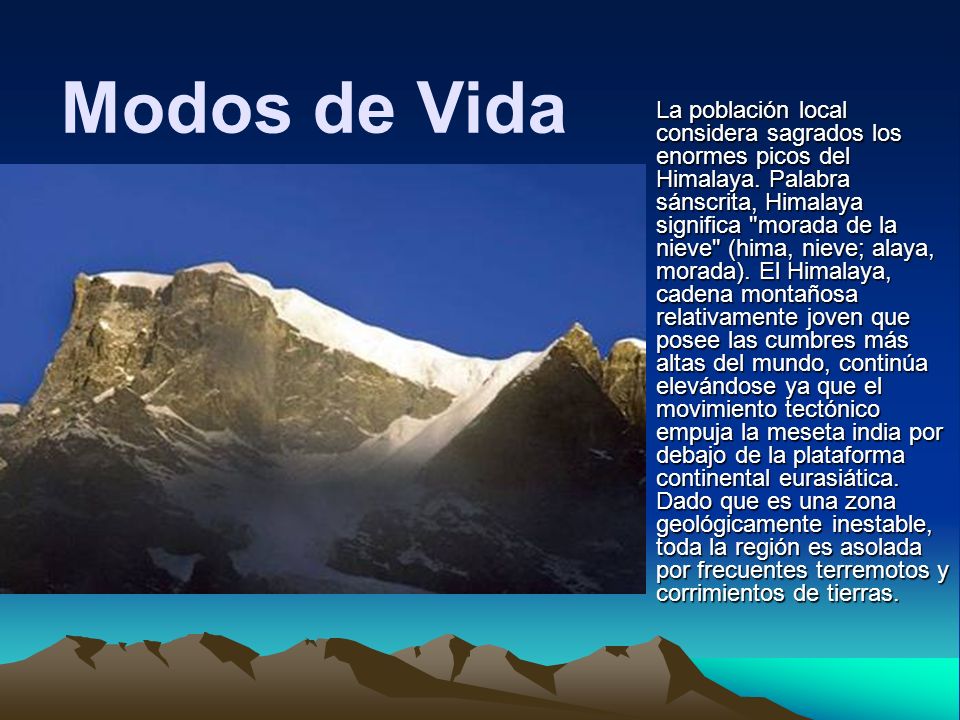 Modos de Vida

La población local considera sagrados los enormes picos del Himalaya. Palabra sánscrita, Himalaya significa "morada de la nieve" (hima, nieve; alaya, morada). El Himalaya, cadena montañosa relativamente joven que posee las cumbres más altas del mundo, continúa elevándose ya que el movimiento tectónico empuja la meseta india por debajo de la plataforma continental eurasiática. Dado que es una zona geológicamente inestable, toda la región es asolada por frecuentes terremotos y corrimientos de tierras.